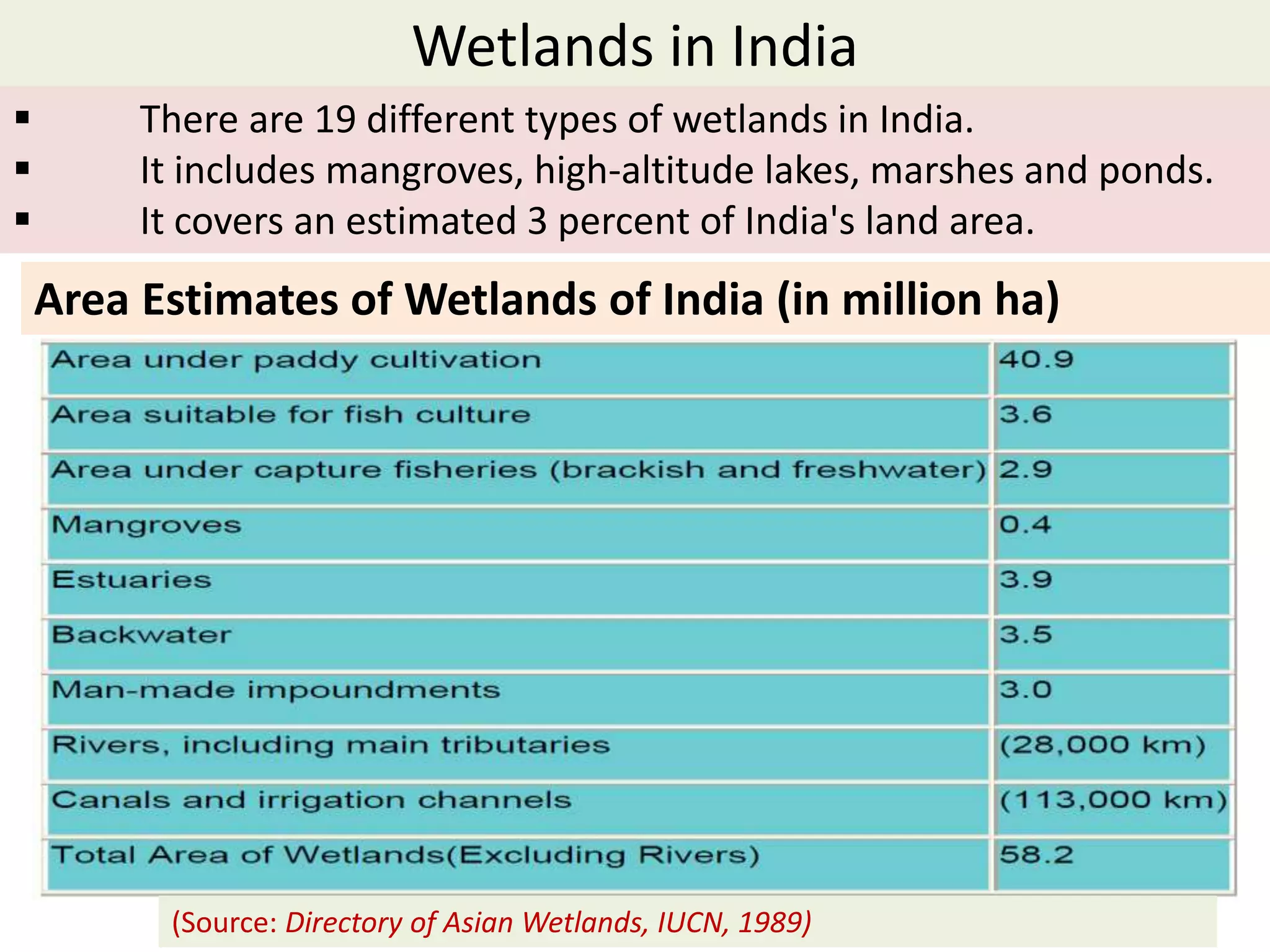 Wetlands in India

▪ There are 19 different types of wetlands in India.
▪ It includes mangroves, high-altitude lakes, marshes and ponds.
▪ It covers an estimated 3 percent of India's land area.

Area Estimates of Wetlands of India (in million ha)

| | |
|---|---|
| Area under paddy cultivation | 40.9 |
| Area suitable for fish culture | 3.6 |
| Area under capture fisheries (brackish and freshwater) | 2.9 |
| Mangroves | 0.4 |
| Estuaries | 3.9 |
| Backwater | 3.5 |
| Man-made impoundments | 3.0 |
| Rivers, including main tributaries | (28,000 km) |
| Canals and irrigation channels | (113,000 km) |
| Total Area of Wetlands(Excluding Rivers) | 58.2 |

(Source: Directory of Asian Wetlands, IUCN, 1989)